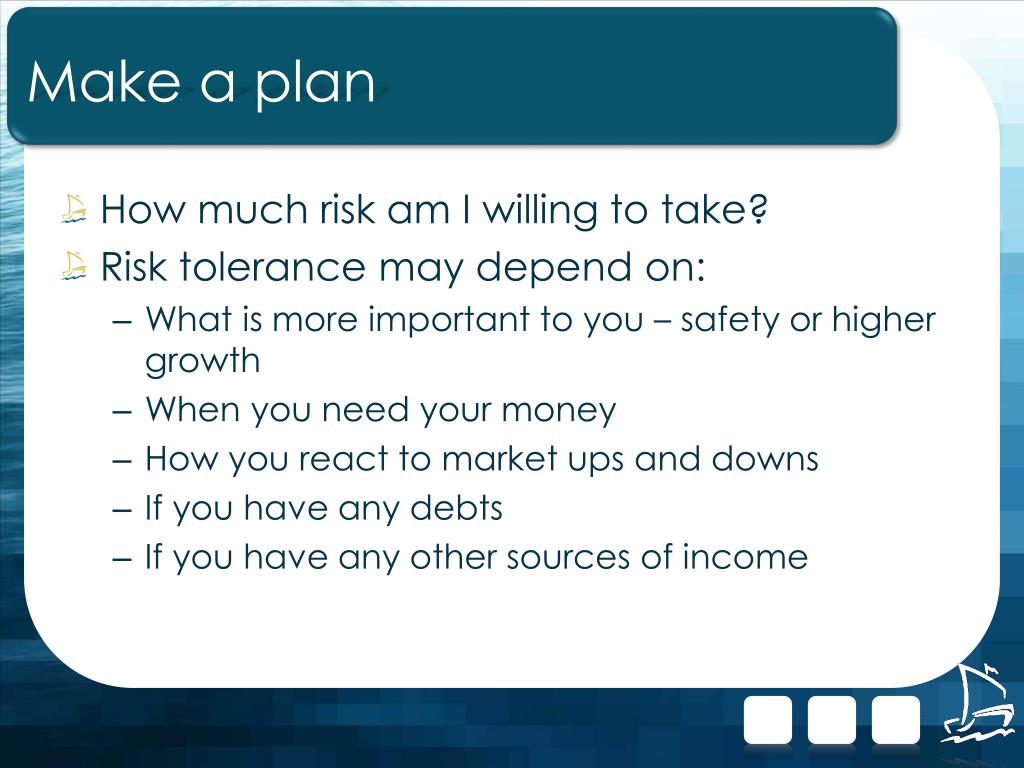 Make a plan

How much risk am I willing to take?

Risk tolerance may depend on:

– What is more important to you – safety or higher growth

– When you need your money

– How you react to market ups and downs

– If you have any debts

– If you have any other sources of income